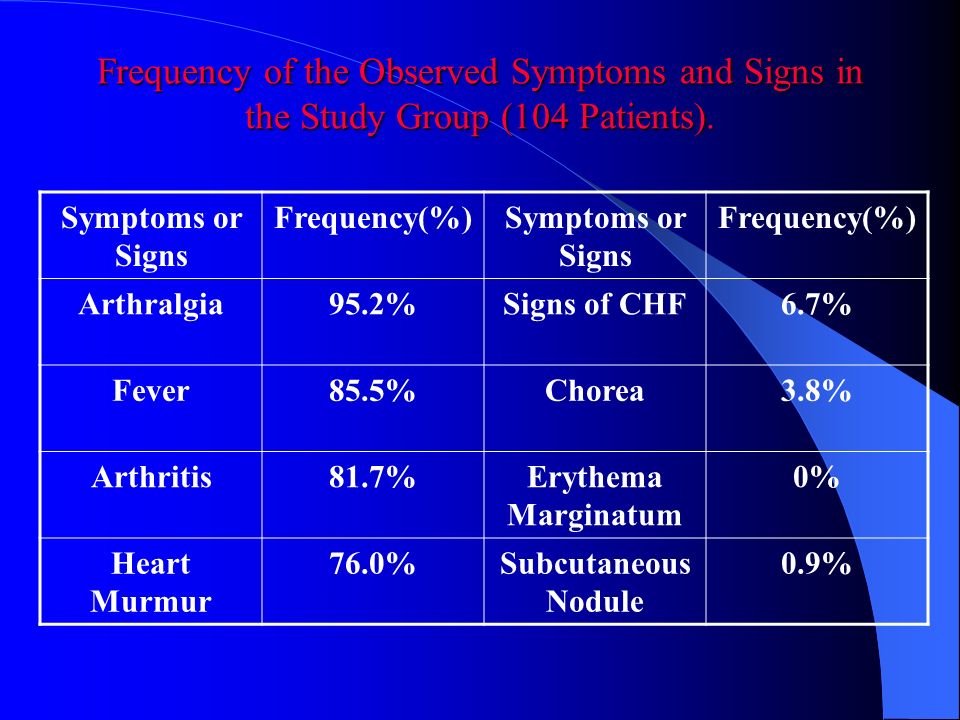 Frequency of the Observed Symptoms and Signs in the Study Group (104 Patients).

| Symptoms or Signs | Frequency(%) | Symptoms or Signs | Frequency(%) |
|---|---|---|---|
| Arthralgia | 95.2% | Signs of CHF | 6.7% |
| Fever | 85.5% | Chorea | 3.8% |
| Arthritis | 81.7% | Erythema Marginatum | 0% |
| Heart Murmur | 76.0% | Subcutaneous Nodule | 0.9% |